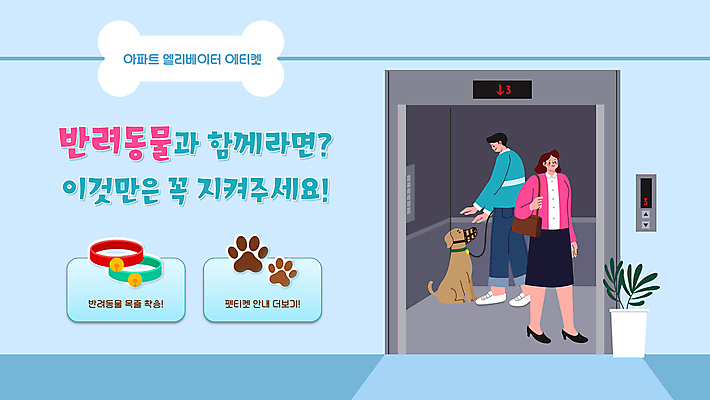 아파트 엘리베이터 에티켓

반려동물과 함께라면?
이것만은 꼭 지켜주세요!

반려동물 목줄 착용!

펫티켓 안내 더보기!

↓3

3